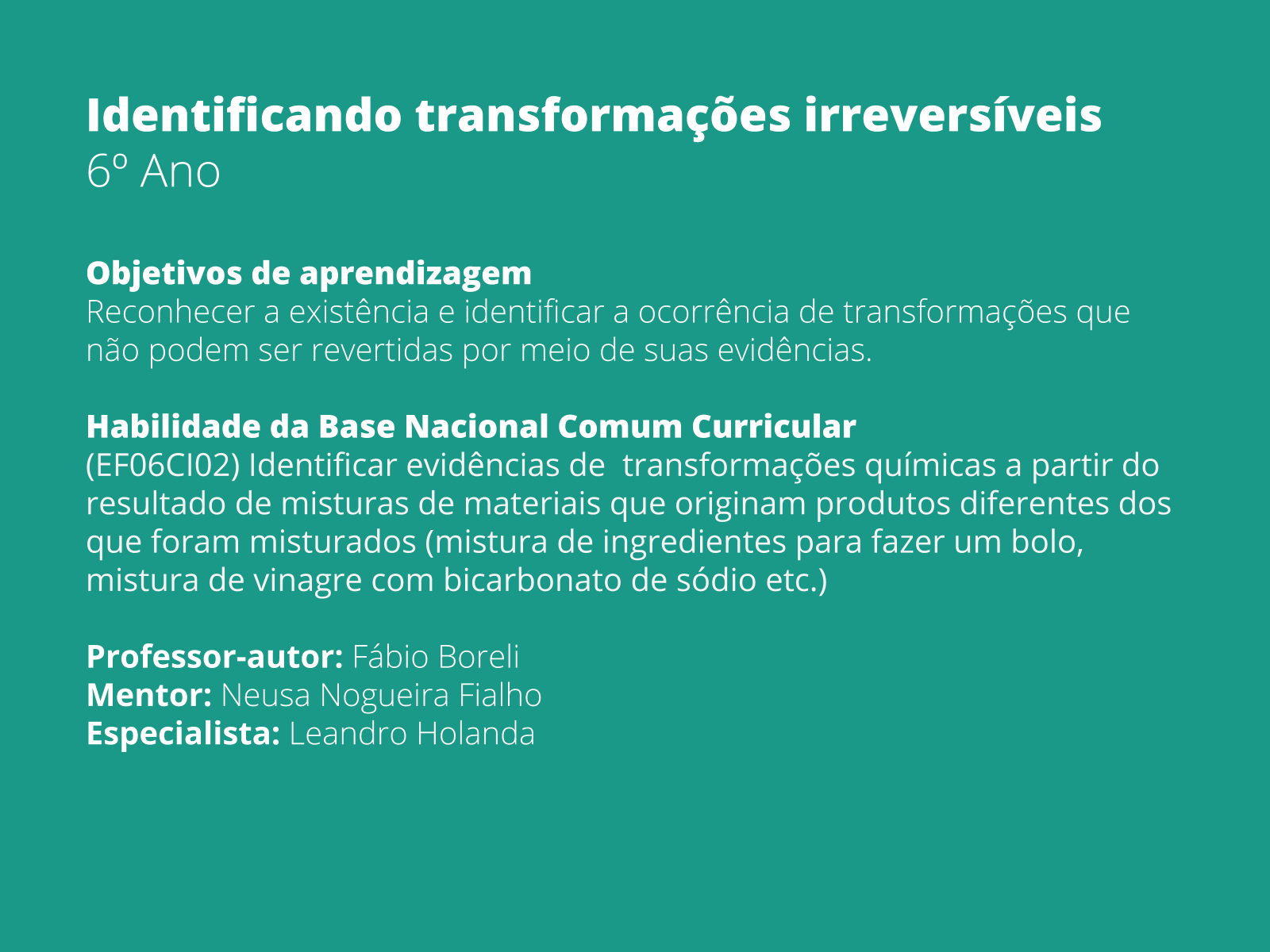 Identificando transformações irreversíveis
6º Ano

Objetivos de aprendizagem
Reconhecer a existência e identificar a ocorrência de transformações que não podem ser revertidas por meio de suas evidências.

Habilidade da Base Nacional Comum Curricular
(EF06CI02) Identificar evidências de transformações químicas a partir do resultado de misturas de materiais que originam produtos diferentes dos que foram misturados (mistura de ingredientes para fazer um bolo, mistura de vinagre com bicarbonato de sódio etc.)

Professor-autor: Fábio Boreli
Mentor: Neusa Nogueira Fialho
Especialista: Leandro Holanda